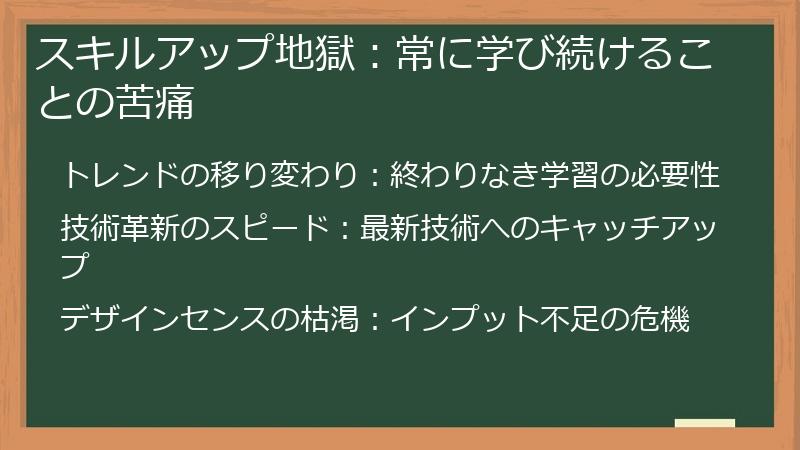 スキルアップ地獄：常に学び続けることの苦痛

トレンドの移り変わり：終わりなき学習の必要性

技術革新のスピード：最新技術へのキャッチアップ

デザインセンスの枯渇：インプット不足の危機